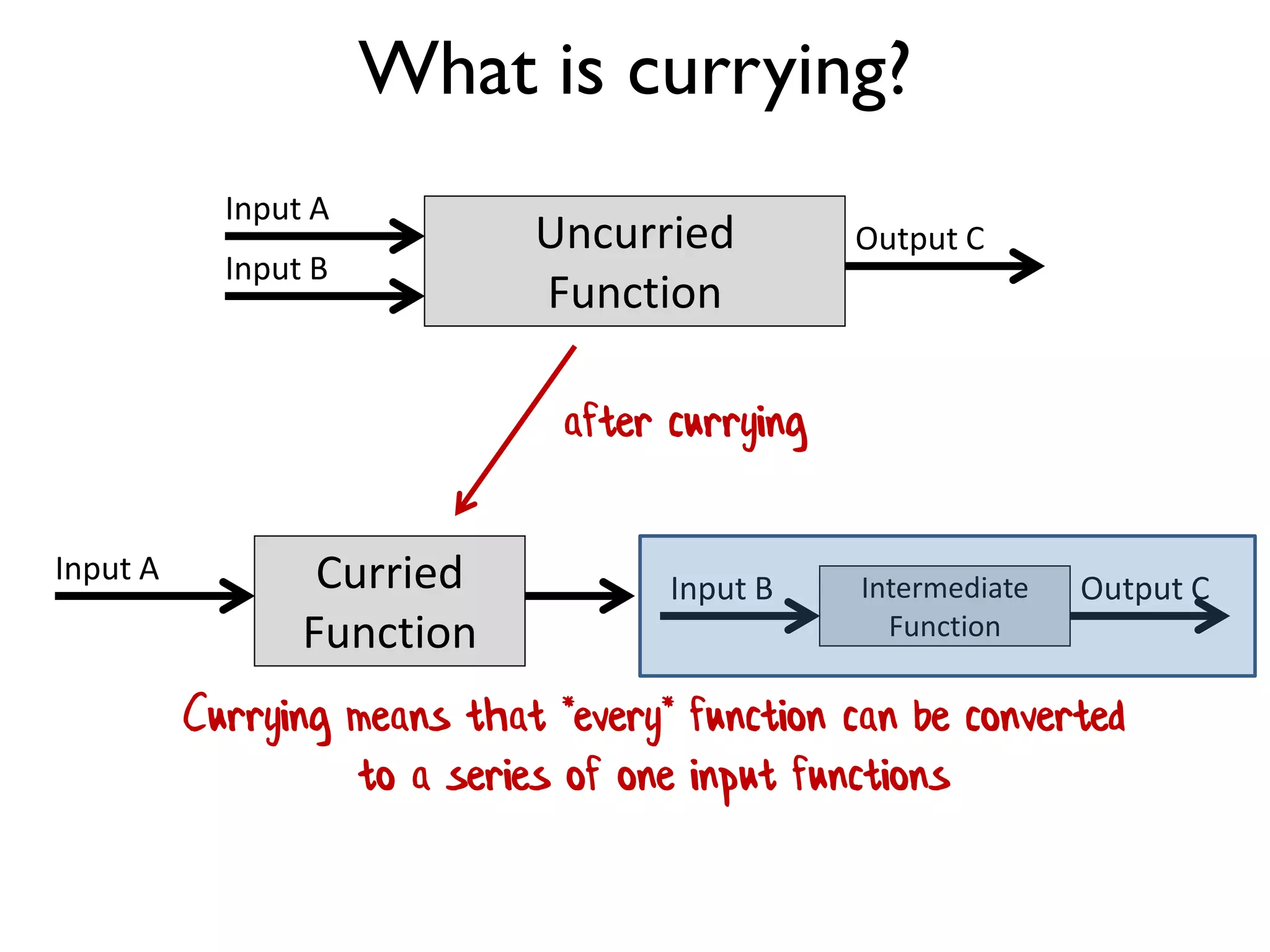 What is currying?

Input A

Input B

Uncurried Function

Output C

after currying

Input A

Curried Function

Input B

Intermediate Function

Output C

Currying means that *every* function can be converted to a series of one input functions